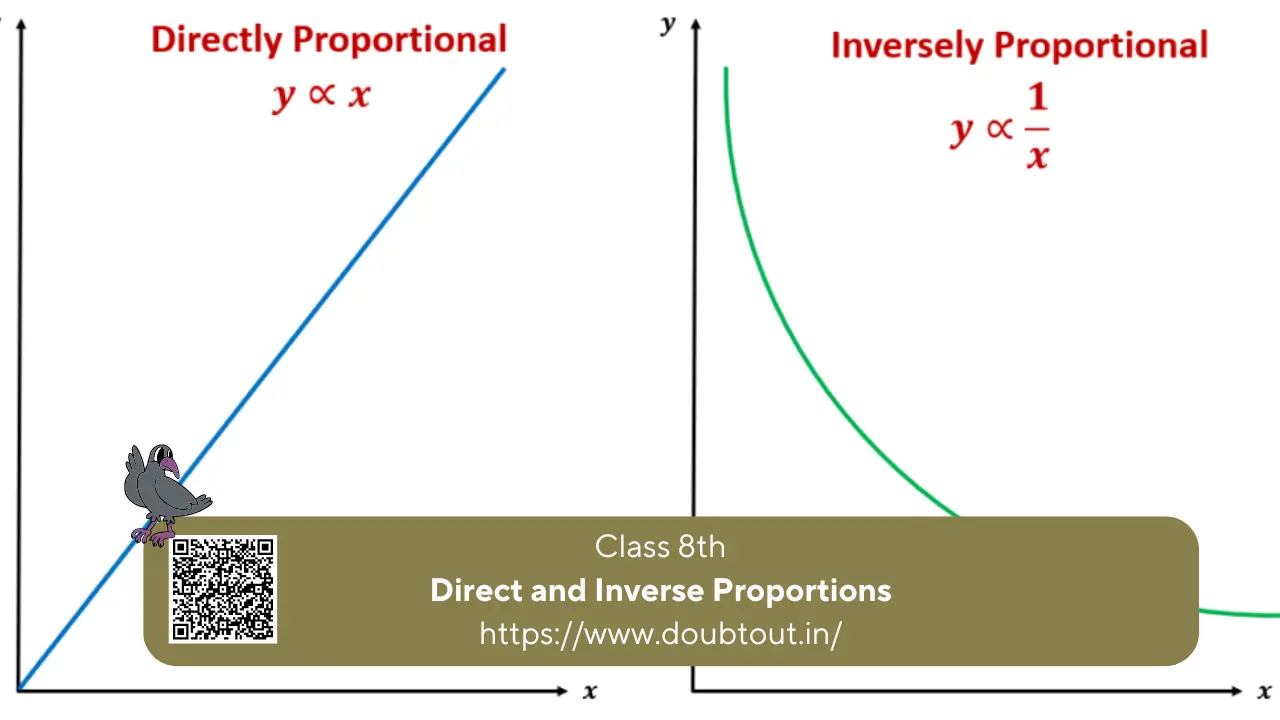 Directly Proportional
$y \propto x$

$x$

$y$

Inversely Proportional
$y \propto \frac{1}{x}$

$x$

Class 8th
Direct and Inverse Proportions
https://www.doubtout.in/